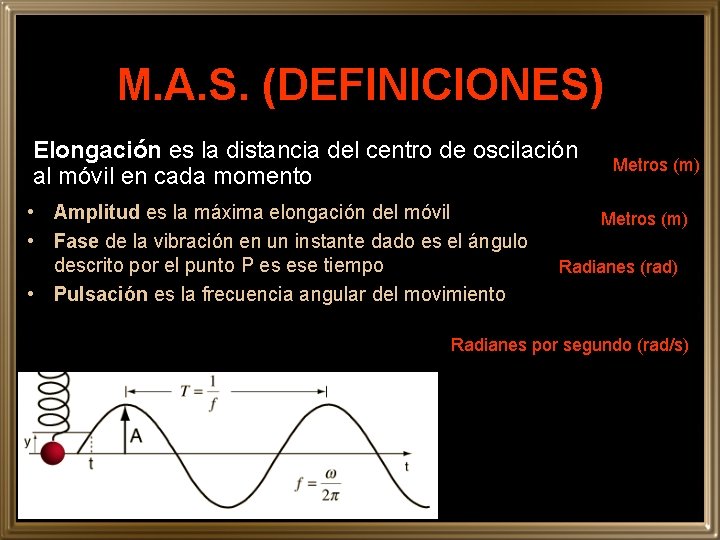 M.A.S. (DEFINICIONES)

Elongación es la distancia del centro de oscilación al móvil en cada momento

Metros (m)

• Amplitud es la máxima elongación del móvil

Metros (m)

• Fase de la vibración en un instante dado es el ángulo descrito por el punto P es ese tiempo

Radianes (rad)

• Pulsación es la frecuencia angular del movimiento

Radianes por segundo (rad/s)

$T = \frac{1}{f}$

y

A

t

t

$f = \frac{\omega}{2\pi}$